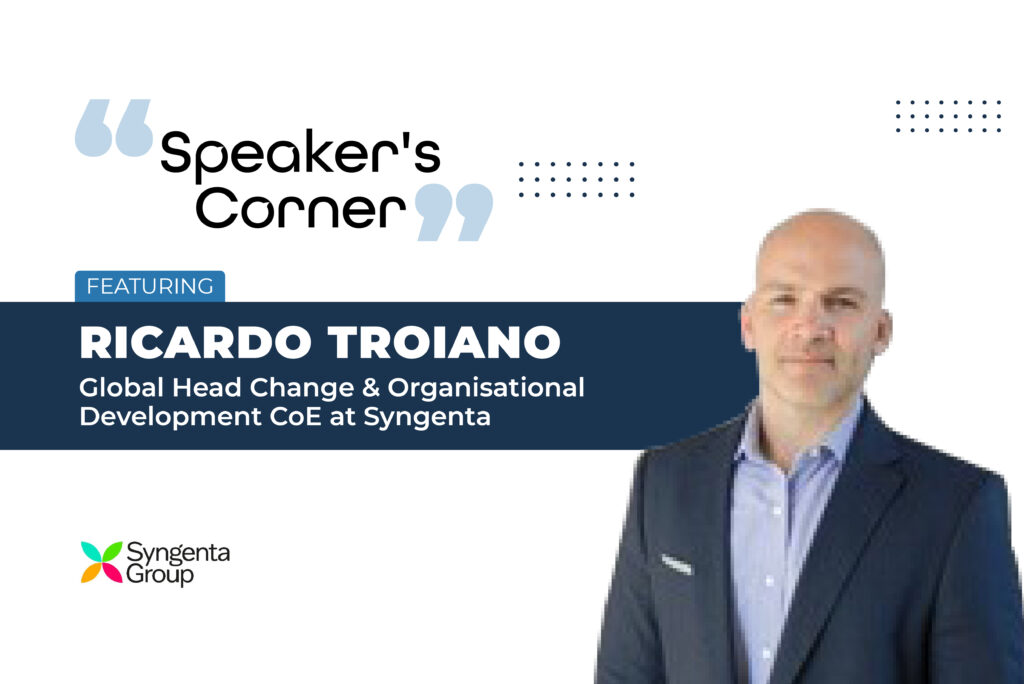 Speaker's Corner

FEATURING

RICARDO TROIANO

Global Head Change & Organisational Development CoE at Syngenta

Syngenta Group